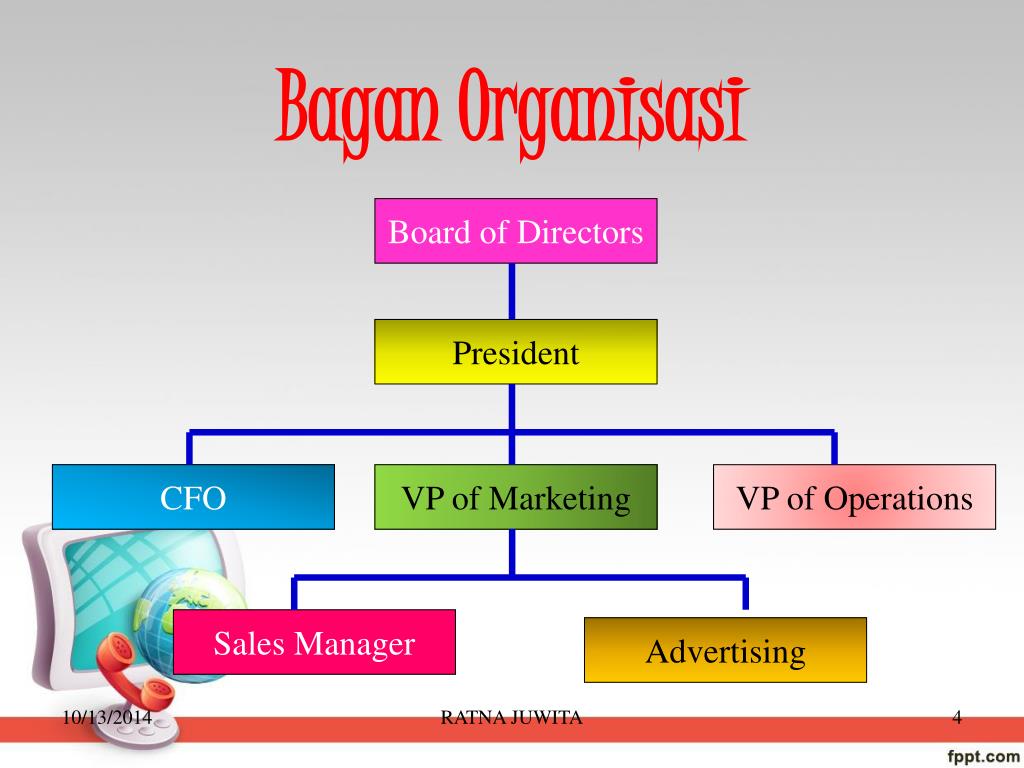 Bagan Organisasi

Board of Directors

President

CFO

VP of Marketing

VP of Operations

Sales Manager

Advertising

10/13/2014

RATNA JUWITA

4

fppt.com